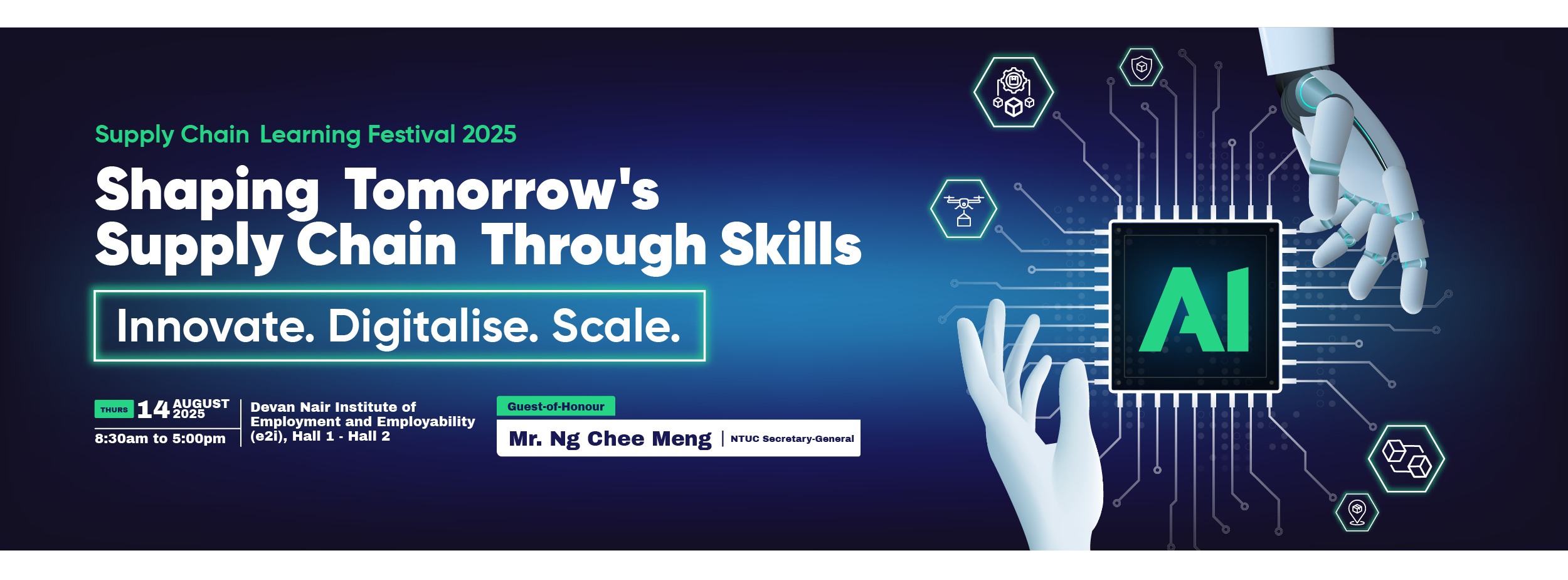 Supply Chain Learning Festival 2025

Shaping Tomorrow's Supply Chain Through Skills

Innovate. Digitalise. Scale.

THURS 14 AUGUST 2025
8:30am to 5:00pm

Devan Nair Institute of Employment and Employability (e2i), Hall 1 - Hall 2

Guest-of-Honour
Mr. Ng Chee Meng | NTUC Secretary-General

AI